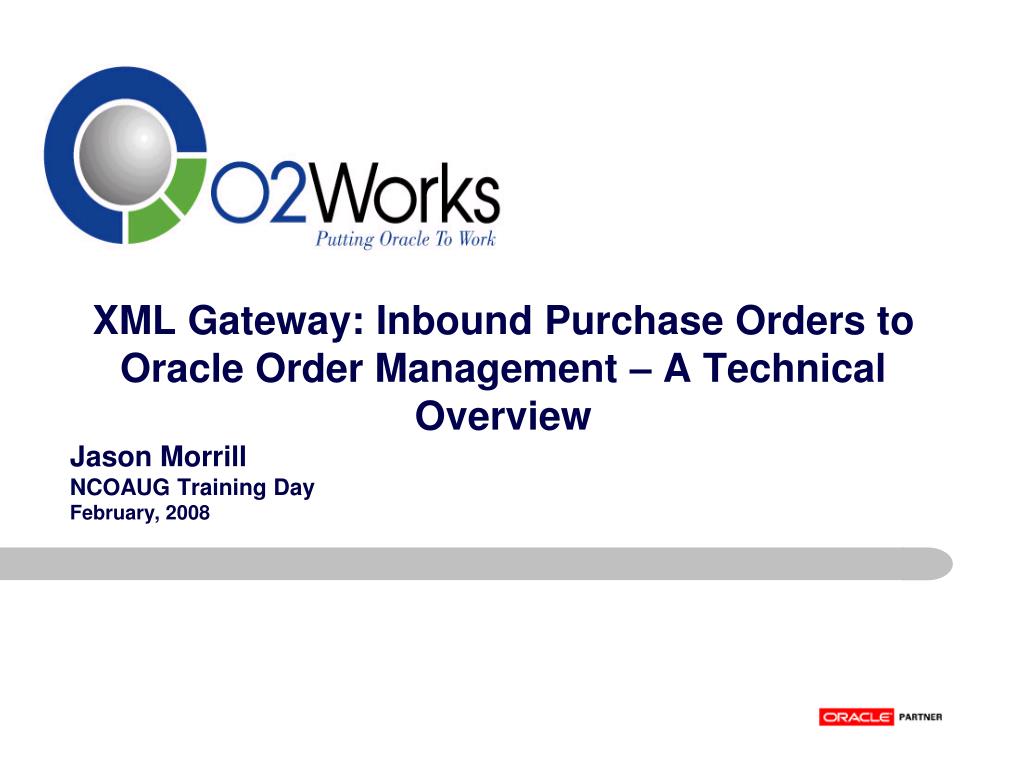 O2Works
Putting Oracle To Work

XML Gateway: Inbound Purchase Orders to Oracle Order Management – A Technical Overview

Jason Morrill
NCOAUG Training Day
February, 2008

ORACLE PARTNER